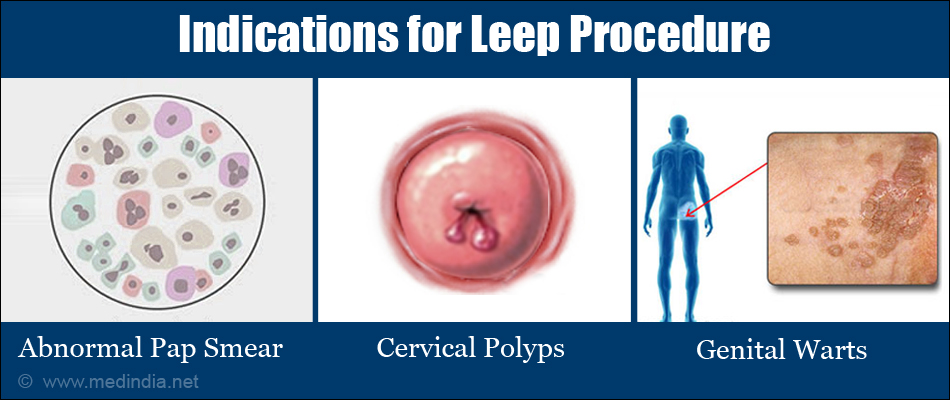 Indications for Leep Procedure

Abnormal Pap Smear

Cervical Polyps

Genital Warts

© www.medindia.net